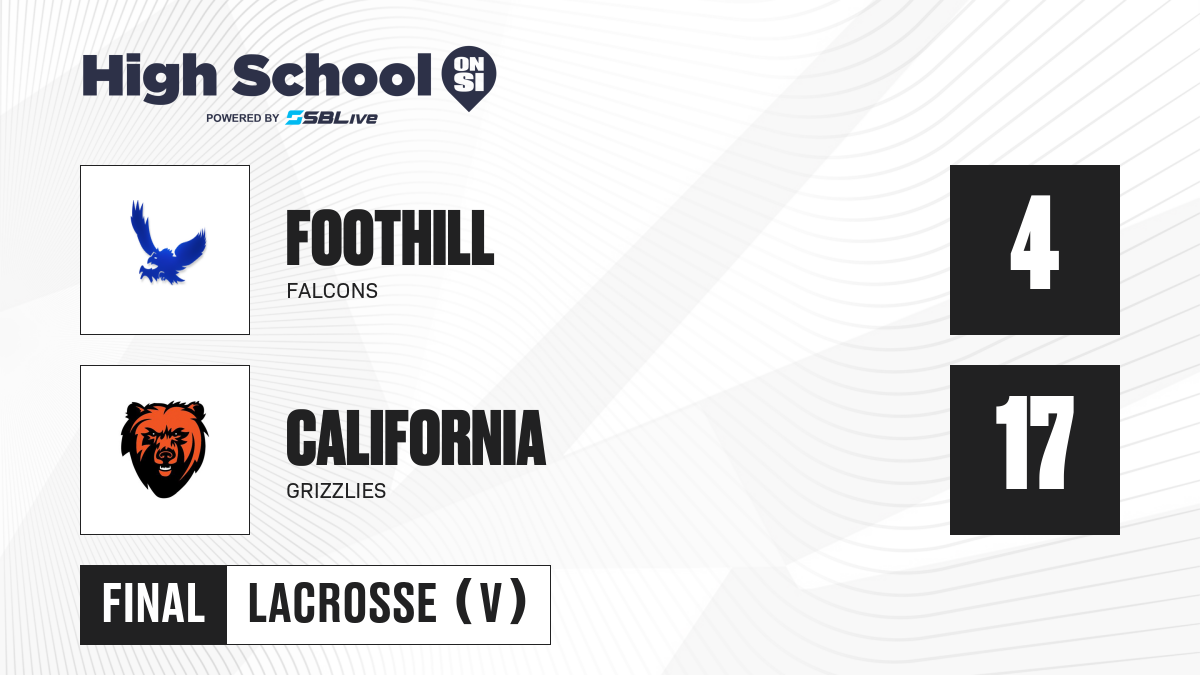 High School ON SI
POWERED BY SBLive

FOOTHILL
FALCONS

4

CALIFORNIA
GRIZZLIES

17

FINAL LACROSSE (V)